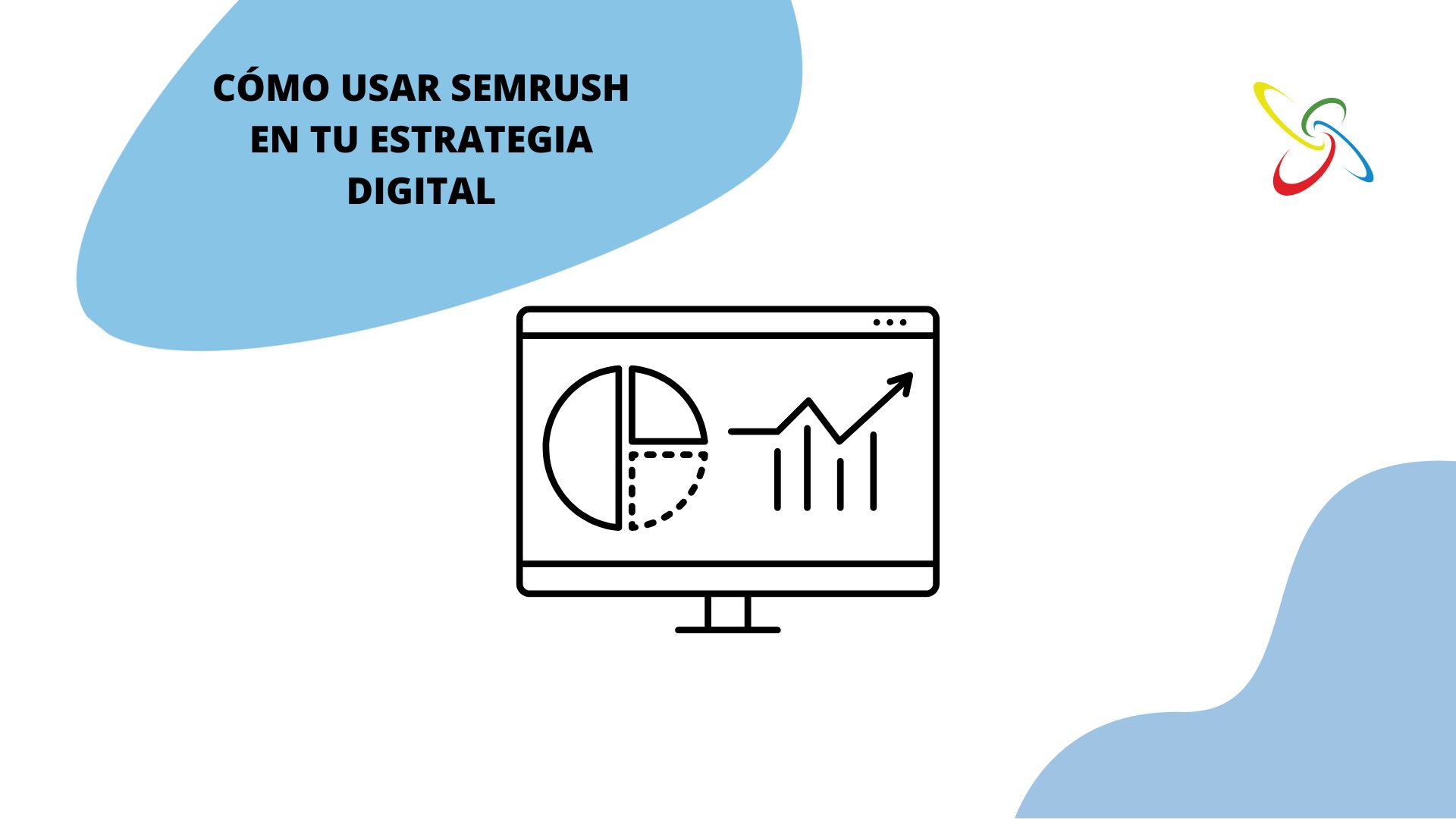 CÓMO USAR SEMRUSH EN TU ESTRATEGIA DIGITAL